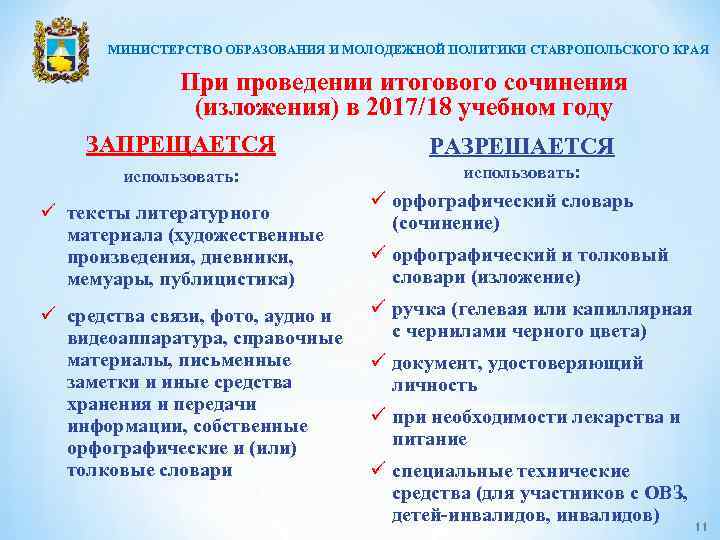 МИНИСТЕРСТВО ОБРАЗОВАНИЯ И МОЛОДЕЖНОЙ ПОЛИТИКИ СТАВРОПОЛЬСКОГО КРАЯ

При проведении итогового сочинения (изложения) в 2017/18 учебном году

ЗАПРЕЩАЕТСЯ

использовать:

✓ тексты литературного материала (художественные произведения, дневники, мемуары, публицистика)

✓ средства связи, фото, аудио и видеоаппаратура, справочные материалы, письменные заметки и иные средства хранения и передачи информации, собственные орфографические и (или) толковые словари

РАЗРЕШАЕТСЯ

использовать:

✓ орфографический словарь (сочинение)

✓ орфографический и толковый словари (изложение)

✓ ручка (гелевая или капиллярная с чернилами черного цвета)

✓ документ, удостоверяющий личность

✓ при необходимости лекарства и питание

✓ специальные технические средства (для участников с ОВЗ, детей-инвалидов, инвалидов)

11